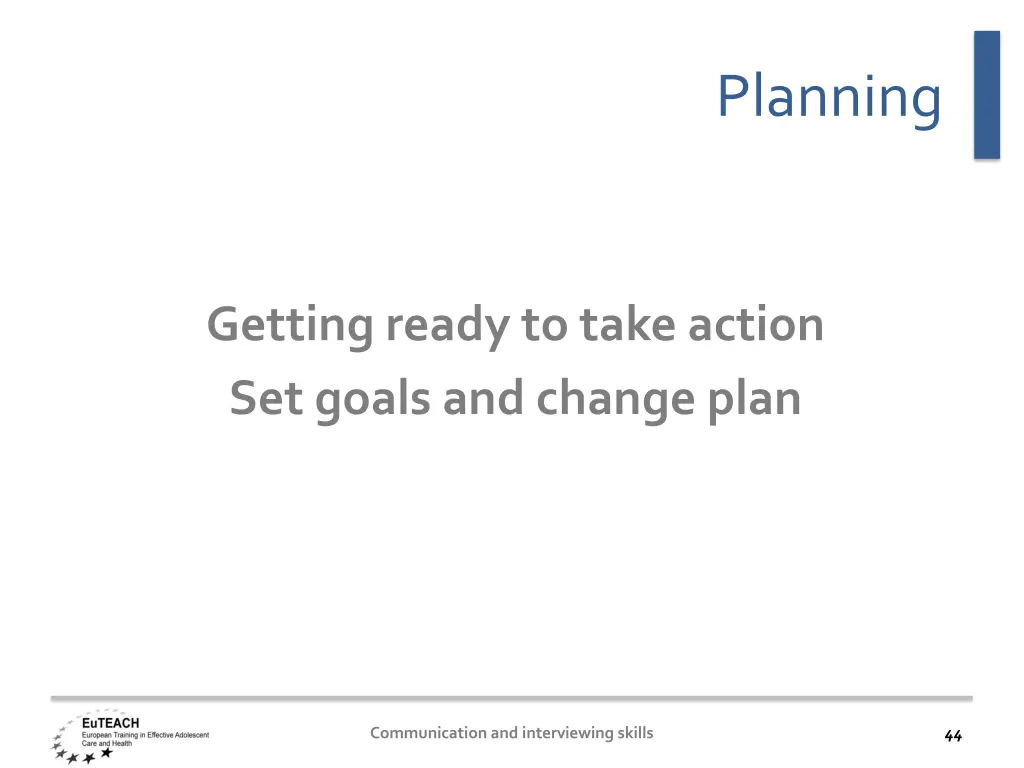 Planning

Getting ready to take action
Set goals and change plan

EuTEACH
European Training in Effective Adolescent Care and Health

Communication and interviewing skills

44